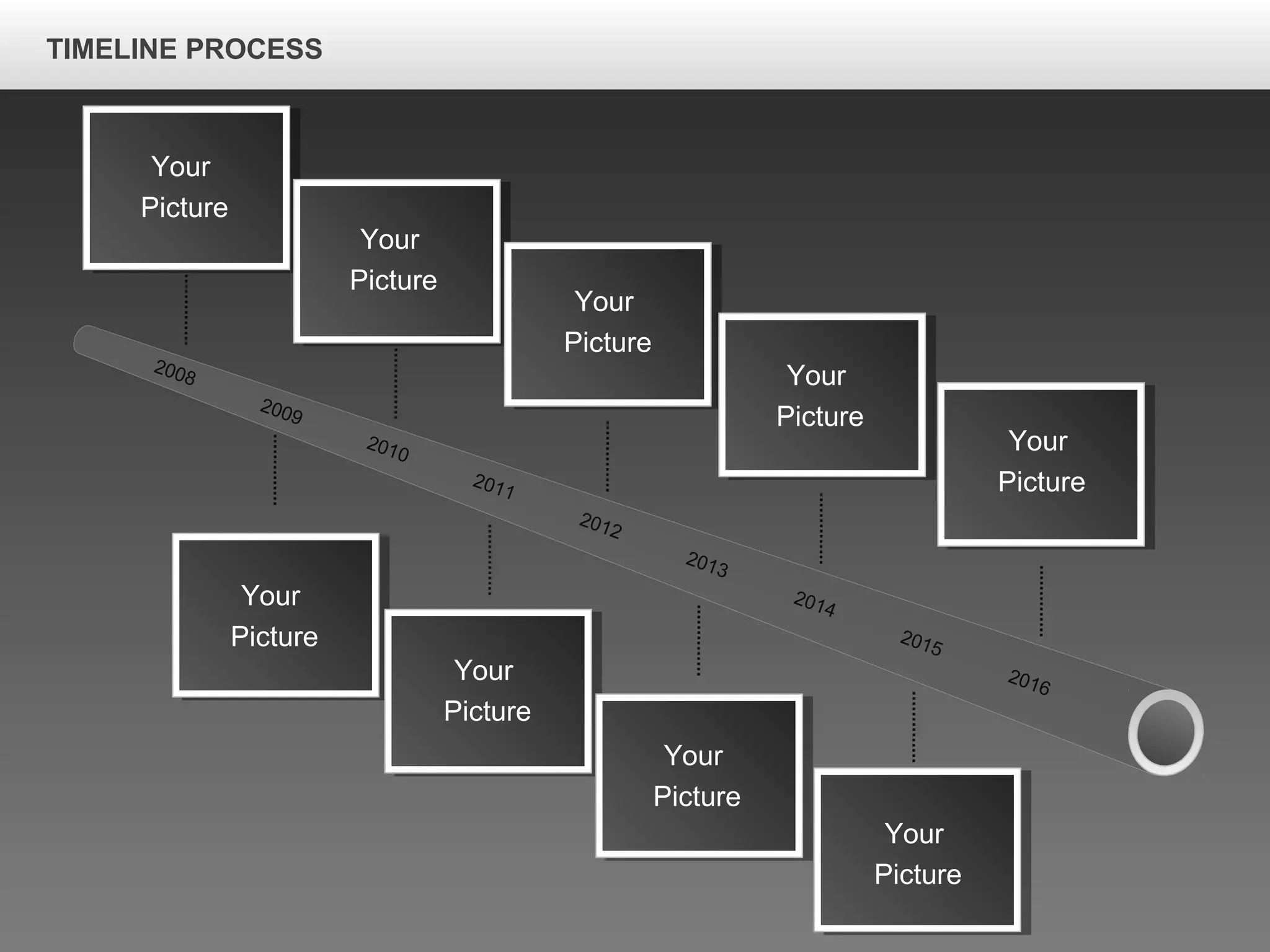 TIMELINE PROCESS

Your Picture

Your Picture

Your Picture

Your Picture

Your Picture

2008
2009
2010
2011
2012
2013
2014
2015
2016

Your Picture

Your Picture

Your Picture

Your Picture